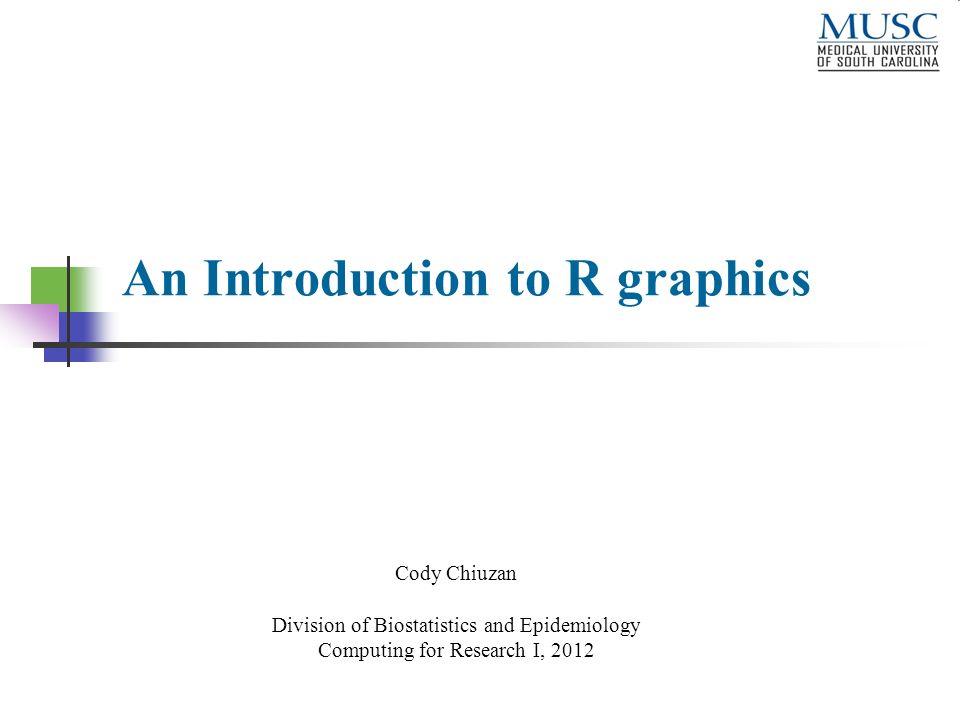 MUSC
MEDICAL UNIVERSITY
OF SOUTH CAROLINA

An Introduction to R graphics

Cody Chiuzan

Division of Biostatistics and Epidemiology
Computing for Research I, 2012